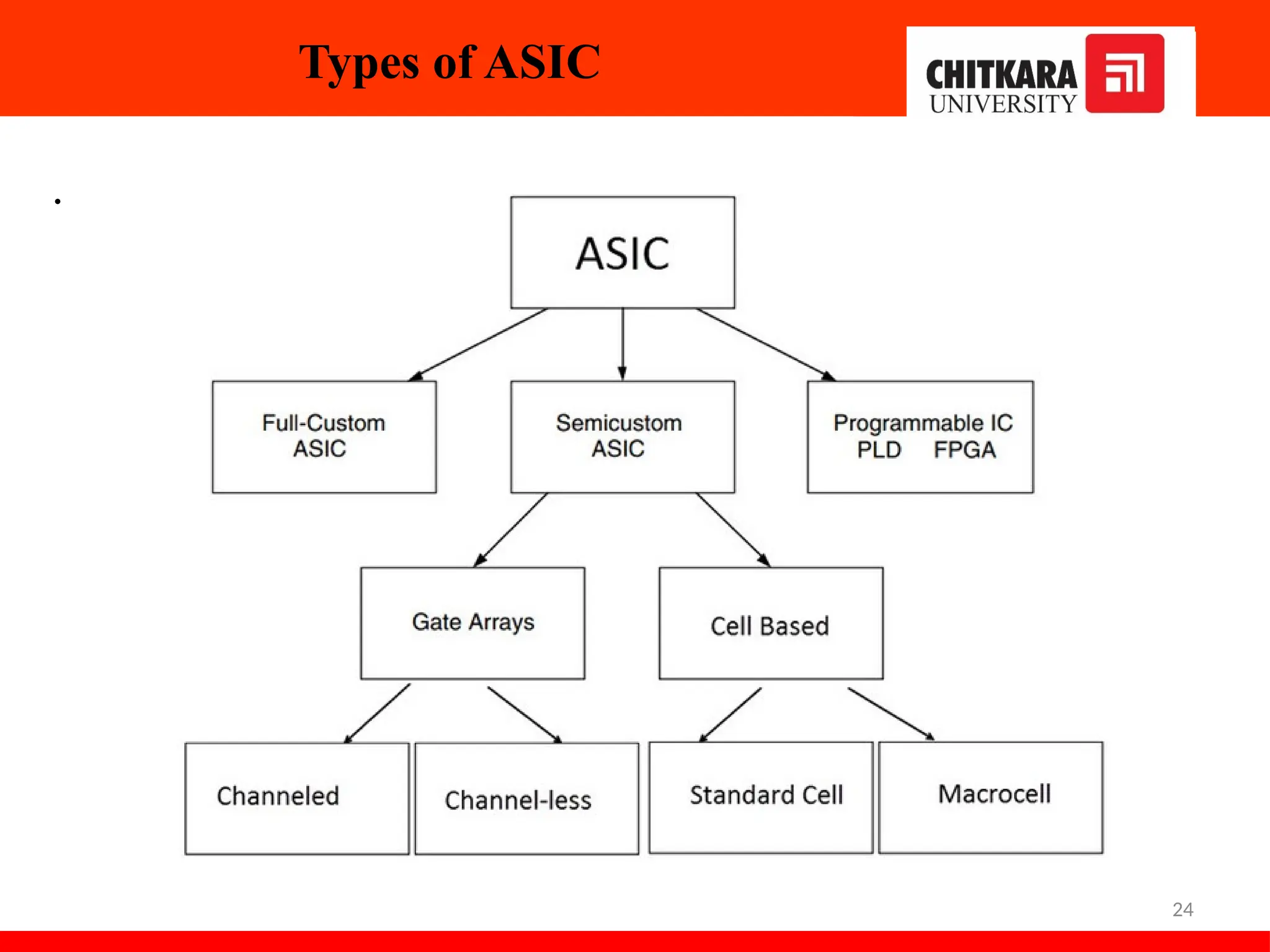 Types of ASIC

CHITKARA
UNIVERSITY

•

ASIC

Full-Custom ASIC

Semicustom ASIC

Programmable IC
PLD FPGA

Gate Arrays

Cell Based

Channeled

Channel-less

Standard Cell

Macrocell

24